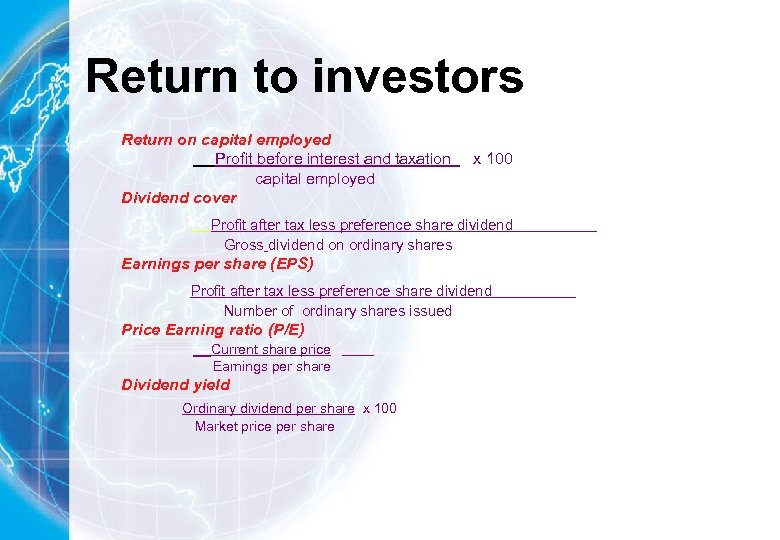 Return to investors

Return on capital employed

Profit before interest and taxation x 100
capital employed

Dividend cover

Profit after tax less preference share dividend
Gross dividend on ordinary shares

Earnings per share (EPS)

Profit after tax less preference share dividend
Number of ordinary shares issued

Price Earning ratio (P/E)

Current share price
Earnings per share

Dividend yield

Ordinary dividend per share x 100
Market price per share